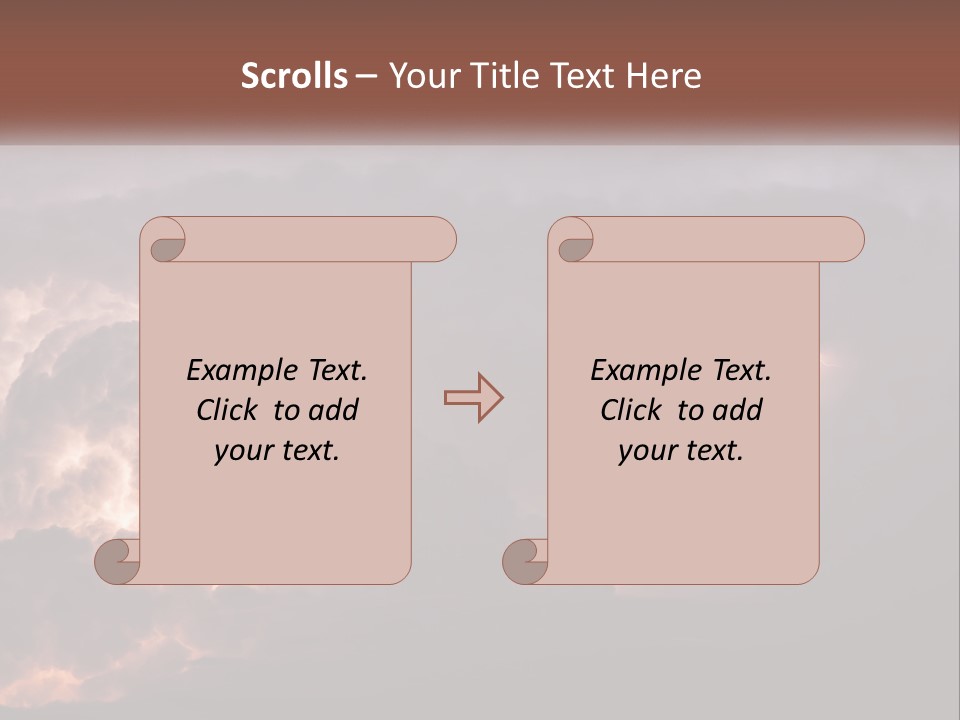 Scrolls – Your Title Text Here

Example Text. Click to add your text.

Example Text. Click to add your text.